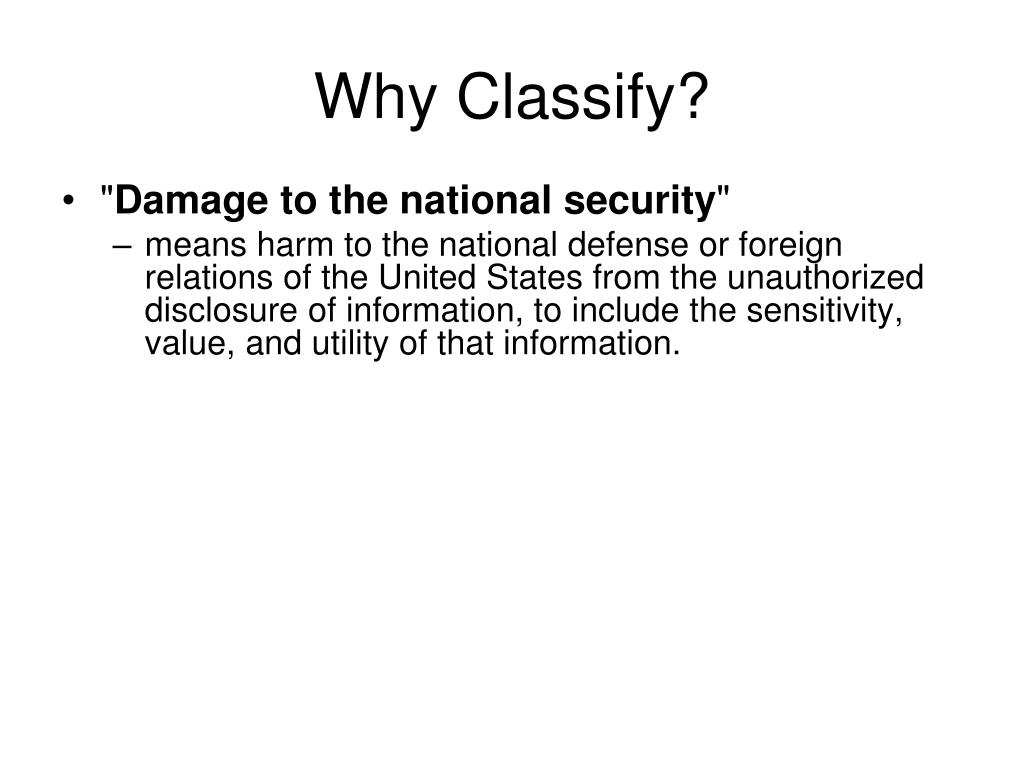 Why Classify?

• "Damage to the national security"
– means harm to the national defense or foreign relations of the United States from the unauthorized disclosure of information, to include the sensitivity, value, and utility of that information.